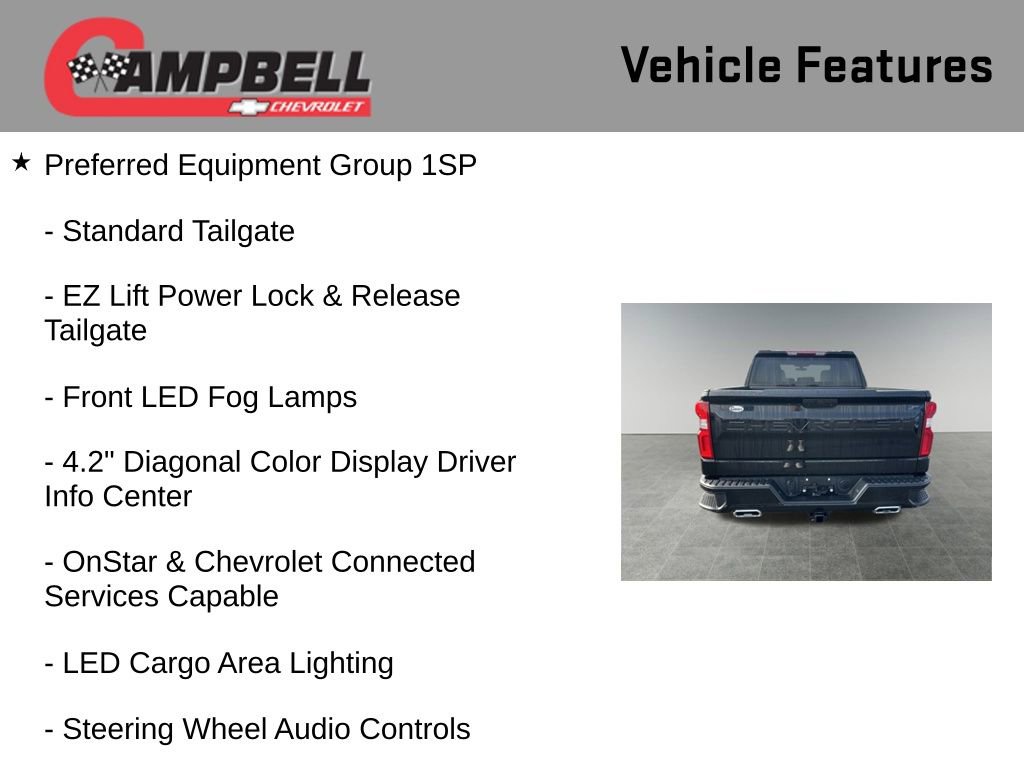 CAMPBELL
CHEVROLET

Vehicle Features

★ Preferred Equipment Group 1SP

- Standard Tailgate

- EZ Lift Power Lock & Release Tailgate

- Front LED Fog Lamps

- 4.2" Diagonal Color Display Driver Info Center

- OnStar & Chevrolet Connected Services Capable

- LED Cargo Area Lighting

- Steering Wheel Audio Controls

CHEVROLET